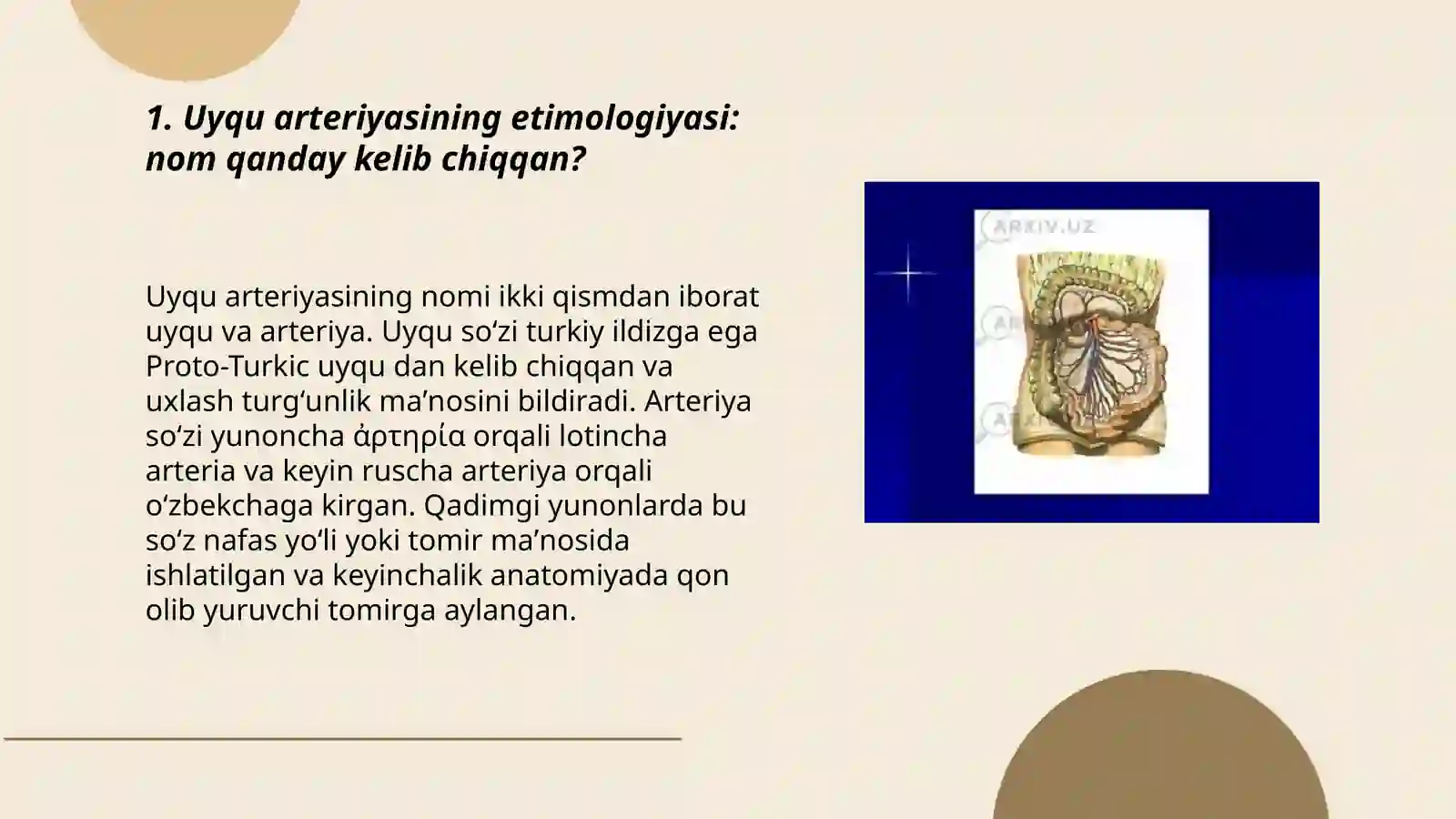 1. Uyqu arteriyasining etimologiyasi: nom qanday kelib chiqqan?

Uyqu arteriyasining nomi ikki qismdan iborat uyqu va arteriya. Uyqu so‘zi turkiy ildizga ega Proto-Turkic uyqu dan kelib chiqqan va uxlash turg‘unlik ma’nosini bildiradi. Arteriya so‘zi yunoncha ἀρτηρία orqali lotincha arteria va keyin ruscha arteriya orqali o‘zbekchaga kirgan. Qadimgi yunonlarda bu so‘z nafas yo‘li yoki tomir ma’nosida ishlatilgan va keyinchalik anatomiyada qon olib yuruvchi tomirga aylangan.

ARXIV.UZ